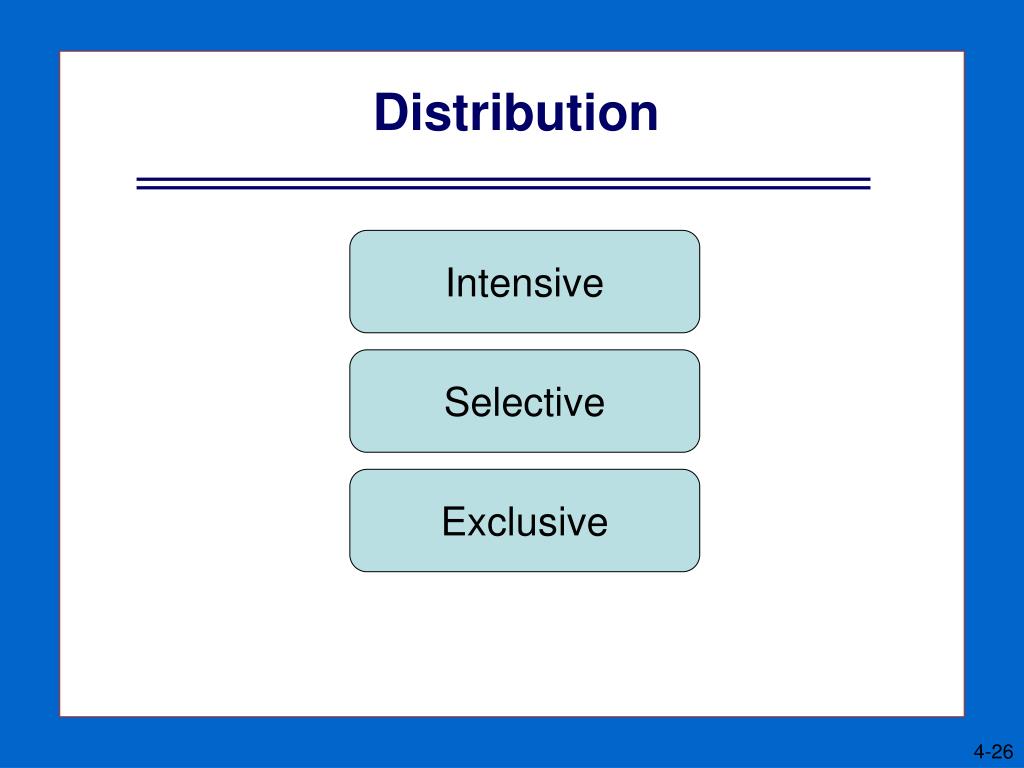 Distribution

Intensive

Selective

Exclusive

4-26